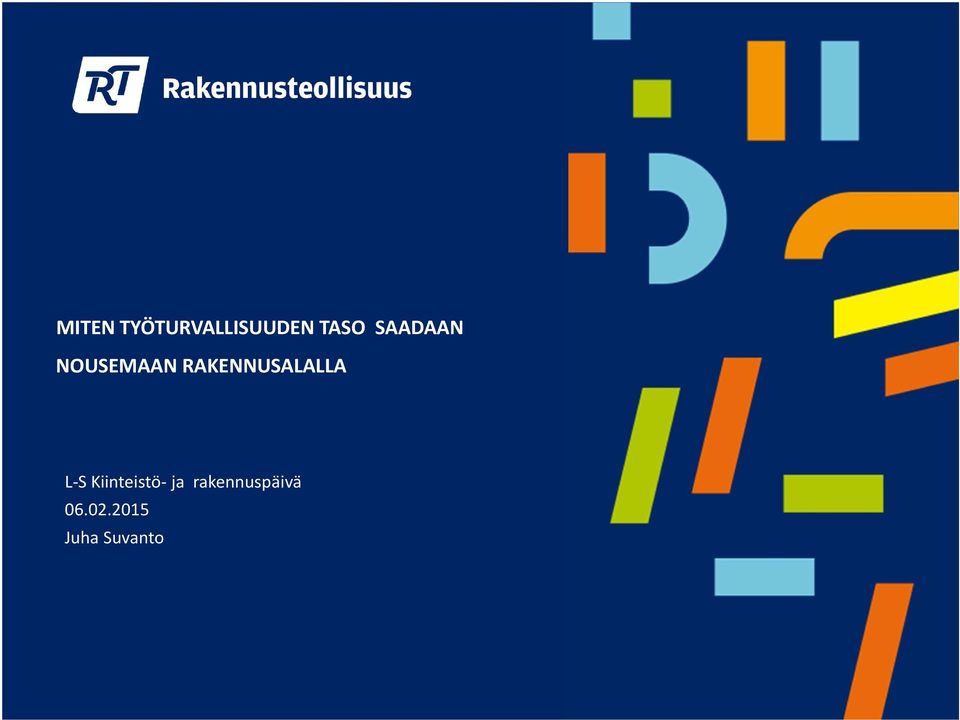 RT Rakennusteollisuus

MITEN TYÖTURVALLISUUDEN TASO SAADAAN NOUSEMAAN RAKENNUSALALLA

L-S Kiinteistö- ja rakennuspäivä
06.02.2015
Juha Suvanto